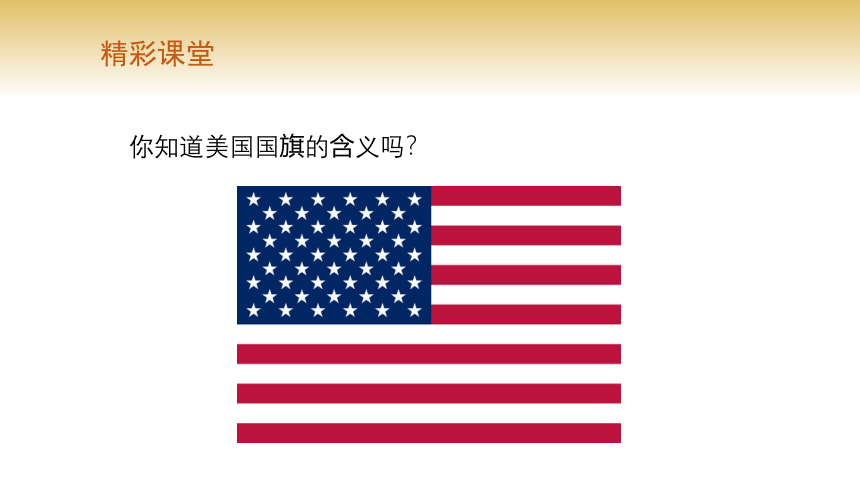 精彩课堂

你知道美国国旗的含义吗？